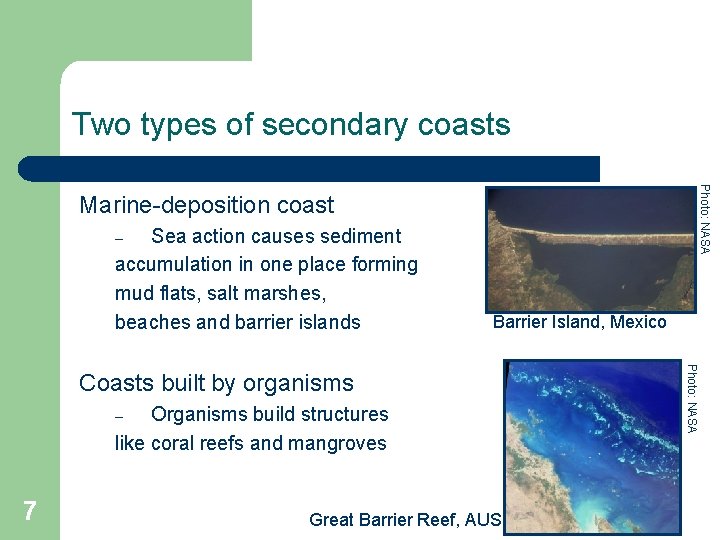 Two types of secondary coasts

Marine-deposition coast

– Sea action causes sediment accumulation in one place forming mud flats, salt marshes, beaches and barrier islands

Photo: NASA

Barrier Island, Mexico

Coasts built by organisms

– Organisms build structures like coral reefs and mangroves

Photo: NASA

Great Barrier Reef, AUS

7